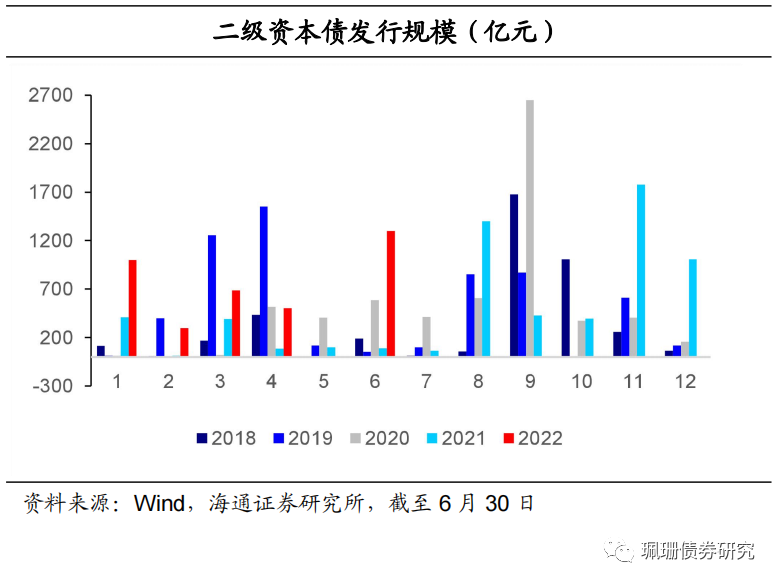 二级资本债发行规模（亿元）

2700
2200
1700
1200
700
200
-300

1 2 3 4 5 6 7 8 9 10 11 12

2018 2019 2020 2021 2022

资料来源：Wind，海通证券研究所，截至 6 月 30 日

珮珊债券研究